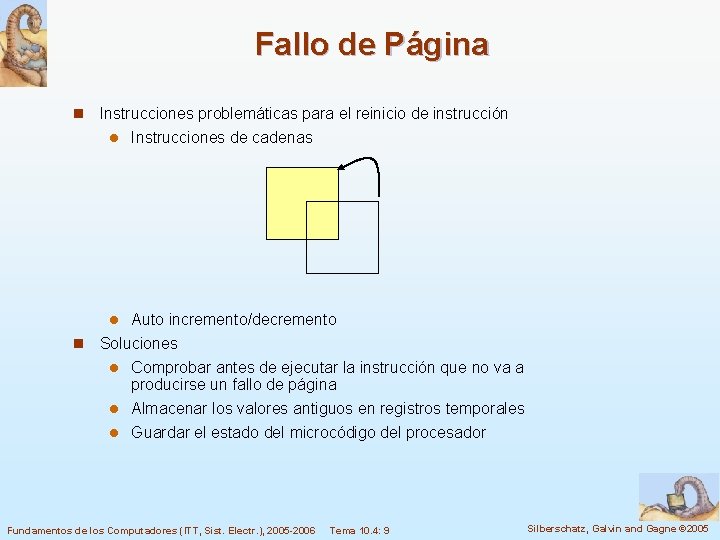 Fallo de Página

Instrucciones problemáticas para el reinicio de instrucción

Instrucciones de cadenas

Auto incremento/decremento

Soluciones

Comprobar antes de ejecutar la instrucción que no va a producirse un fallo de página

Almacenar los valores antiguos en registros temporales

Guardar el estado del microcódigo del procesador

Fundamentos de los Computadores (ITT, Sist. Electr.), 2005-2006 Tema 10.4: 9

Silberschatz, Galvin and Gagne ©2005